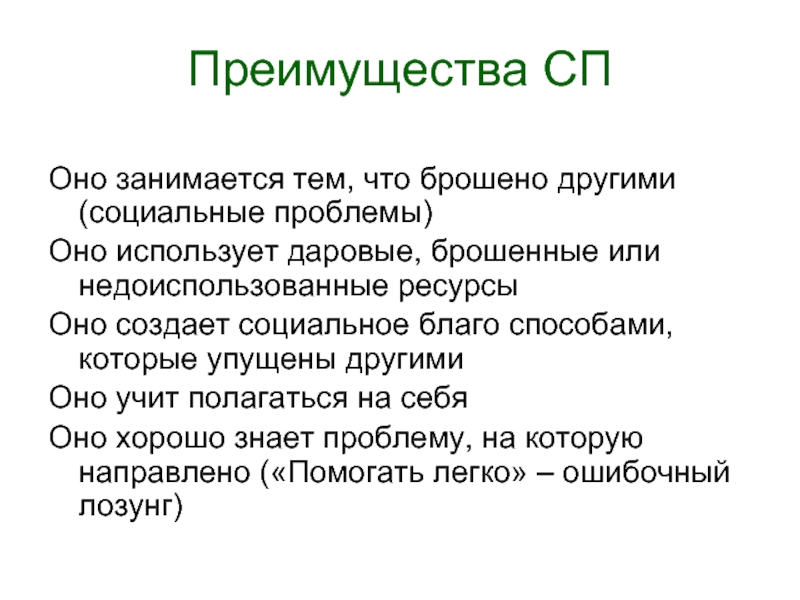 Преимущества СП

Оно занимается тем, что брошено другими (социальные проблемы)

Оно использует даровые, брошенные или недоиспользованные ресурсы

Оно создает социальное благо способами, которые упущены другими

Оно учит полагаться на себя

Оно хорошо знает проблему, на которую направлено («Помогать легко» – ошибочный лозунг)